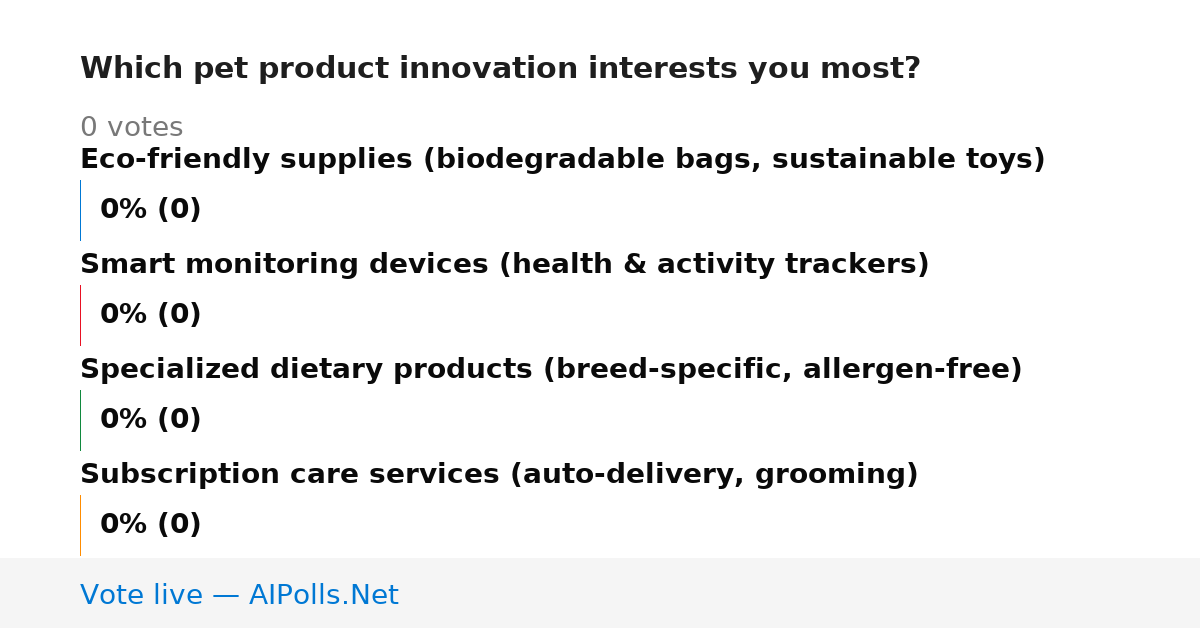 Which pet product innovation interests you most?

0 votes

Eco-friendly supplies (biodegradable bags, sustainable toys)

0% (0)

Smart monitoring devices (health & activity trackers)

0% (0)

Specialized dietary products (breed-specific, allergen-free)

0% (0)

Subscription care services (auto-delivery, grooming)

0% (0)

Vote live — AIPolls.Net